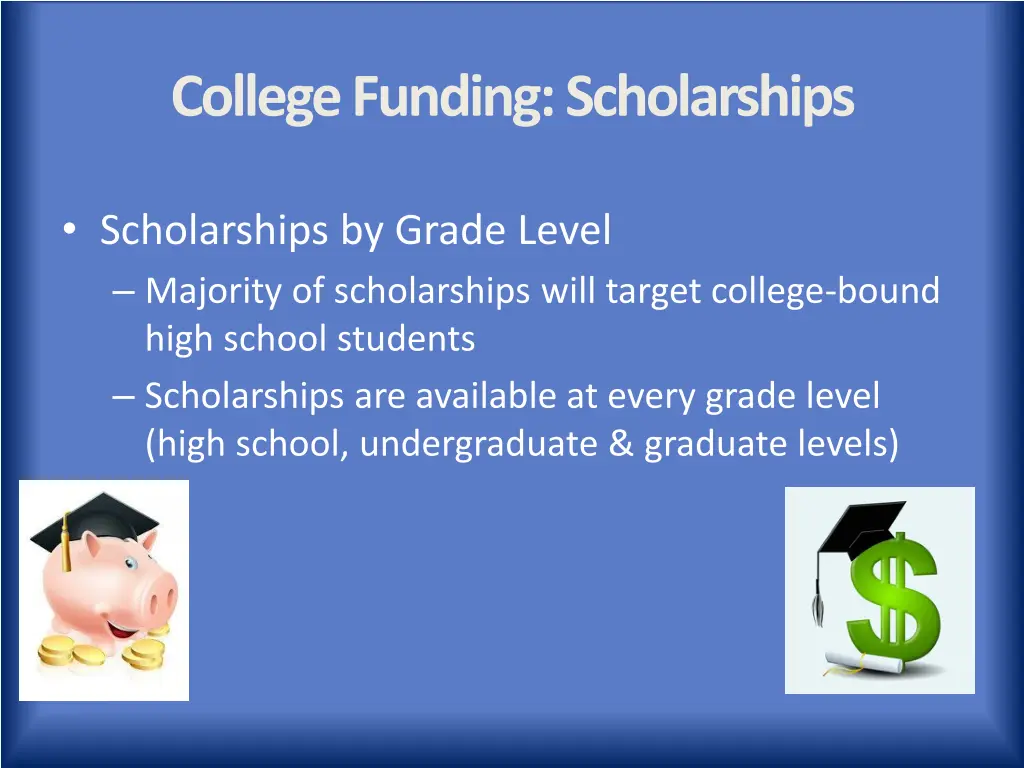 College Funding: Scholarships

• Scholarships by Grade Level
– Majority of scholarships will target college-bound high school students
– Scholarships are available at every grade level (high school, undergraduate & graduate levels)